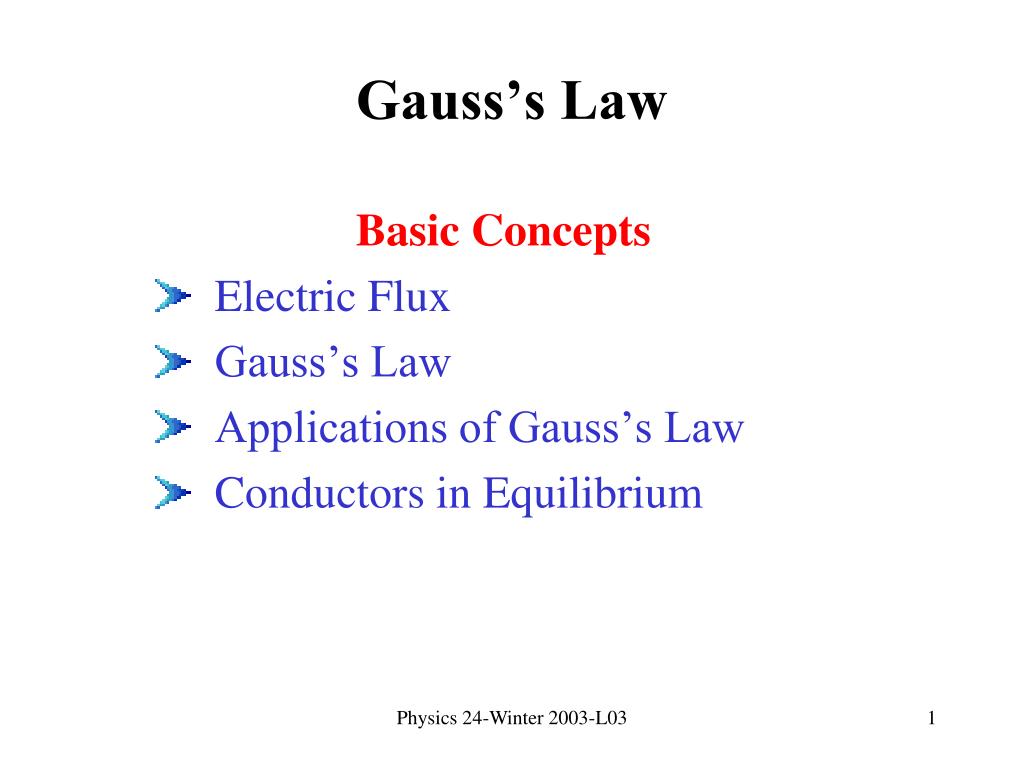 Gauss’s Law

Basic Concepts

Electric Flux

Gauss’s Law

Applications of Gauss’s Law

Conductors in Equilibrium

Physics 24-Winter 2003-L03

1